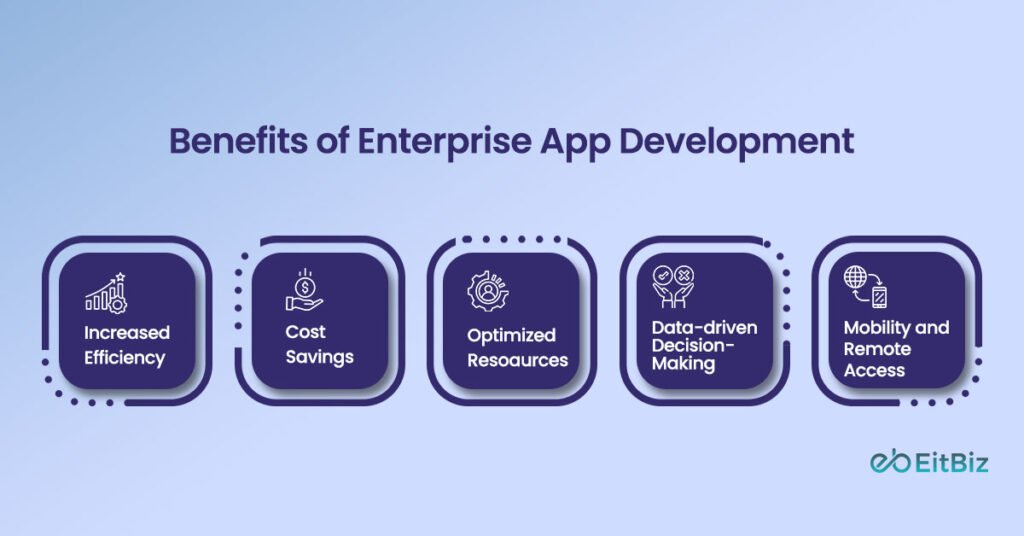 Benefits of Enterprise App Development

Increased Efficiency

Cost Savings

Optimized Resoaurces

Data-driven Decision-Making

Mobility and Remote Access

EitBiz